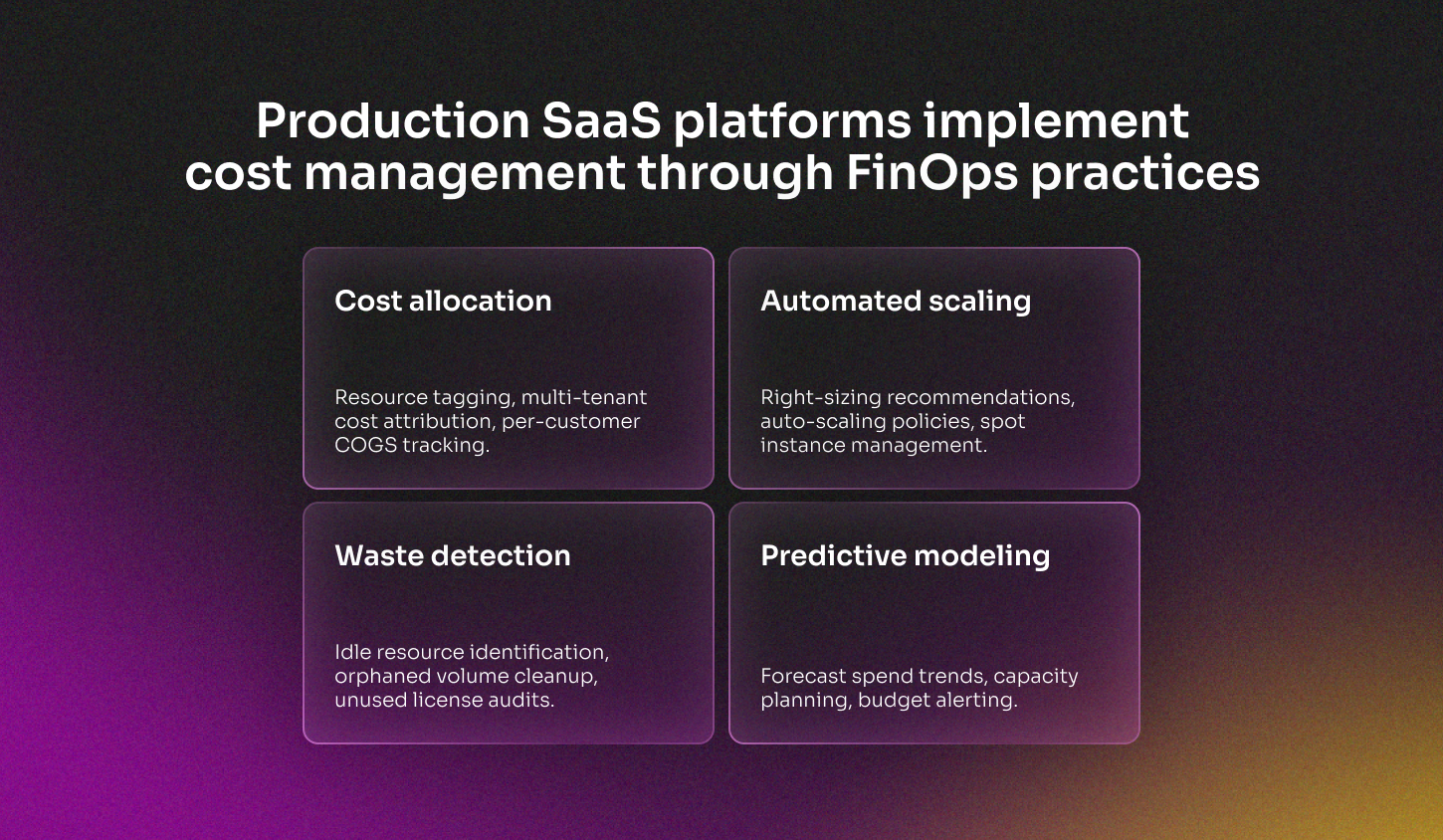 Production SaaS platforms implement cost management through FinOps practices

Cost allocation

Resource tagging, multi-tenant cost attribution, per-customer COGS tracking.

Automated scaling

Right-sizing recommendations, auto-scaling policies, spot instance management.

Waste detection

Idle resource identification, orphaned volume cleanup, unused license audits.

Predictive modeling

Forecast spend trends, capacity planning, budget alerting.